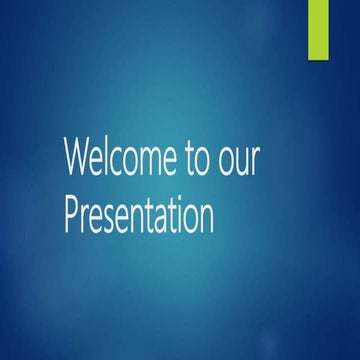 Welcome to our Presentation